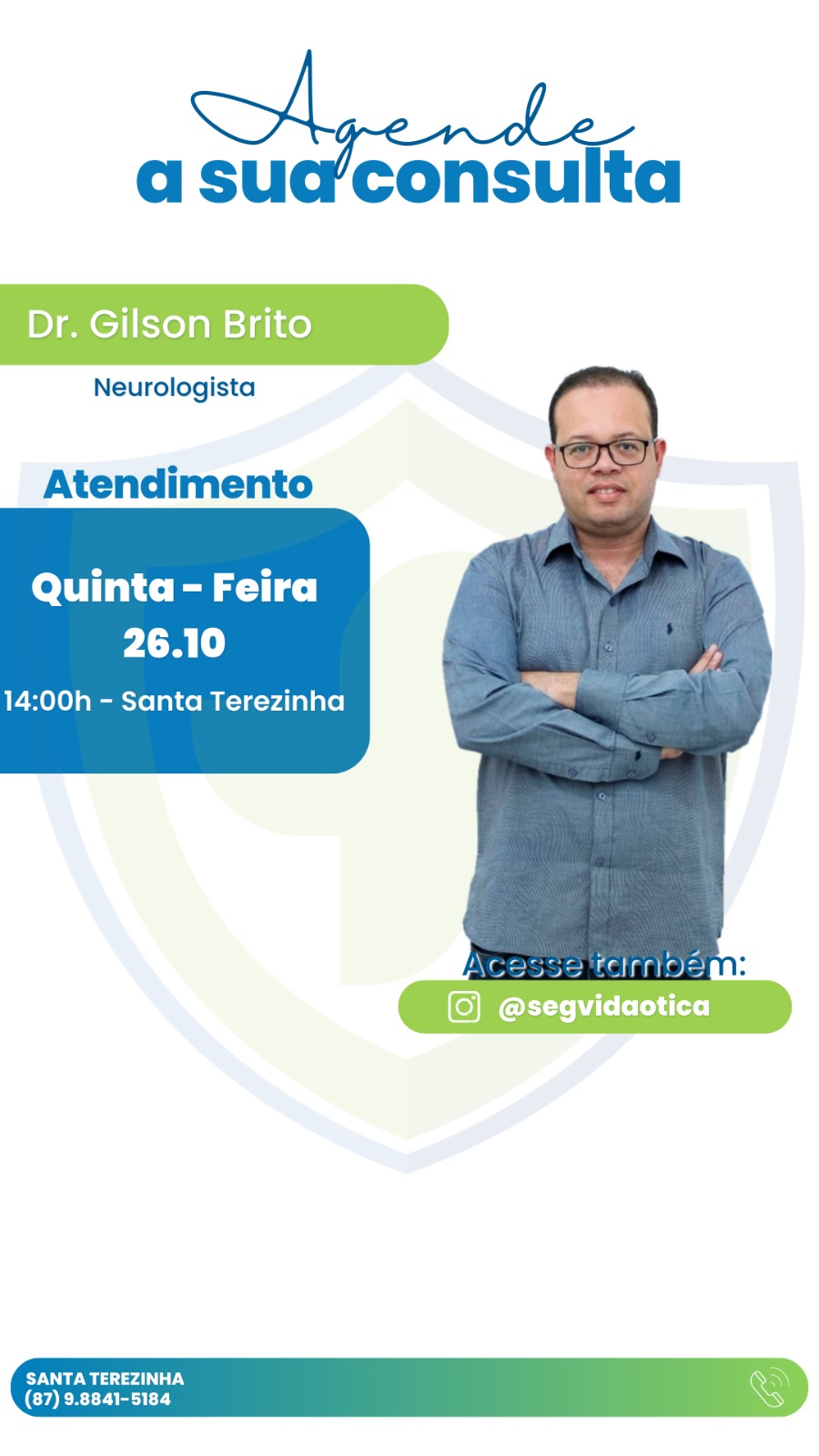 Agende
a sua consulta

Dr. Gilson Brito

Neurologista

Atendimento

Quinta - Feira
26.10
14:00h - Santa Terezinha

Acesse também:
@segvidaotica

SANTA TEREZINHA
(87) 9.8841-5184